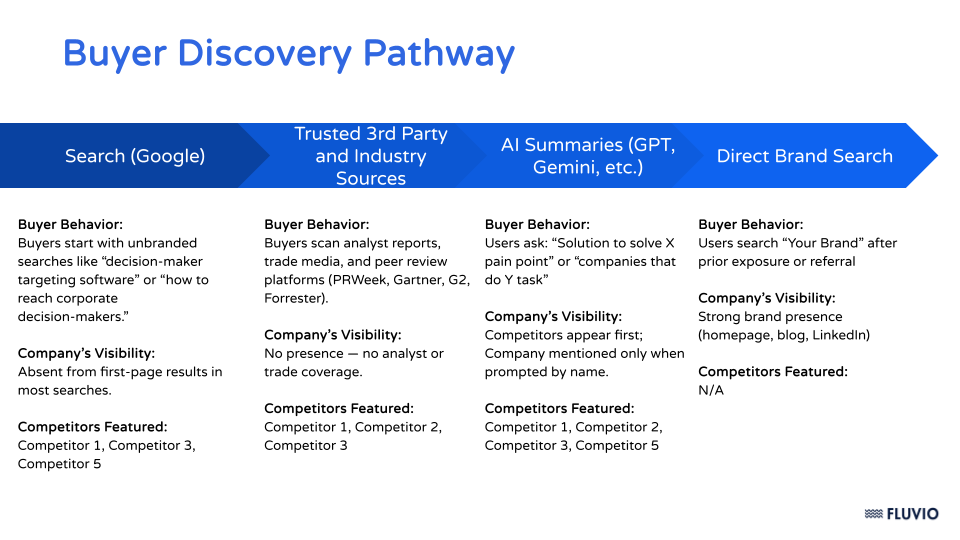 Buyer Discovery Pathway

Search (Google)

Trusted 3rd Party and Industry Sources

AI Summaries (GPT, Gemini, etc.)

Direct Brand Search

Buyer Behavior:
Buyers start with unbranded searches like “decision-maker targeting software” or “how to reach corporate decision-makers.”

Company’s Visibility:
Absent from first-page results in most searches.

Competitors Featured:
Competitor 1, Competitor 3, Competitor 5

Buyer Behavior:
Buyers scan analyst reports, trade media, and peer review platforms (PRWeek, Gartner, G2, Forrester).

Company’s Visibility:
No presence — no analyst or trade coverage.

Competitors Featured:
Competitor 1, Competitor 2, Competitor 3

Buyer Behavior:
Users ask: “Solution to solve X pain point” or “companies that do Y task”

Company’s Visibility:
Competitors appear first; Company mentioned only when prompted by name.

Competitors Featured:
Competitor 1, Competitor 2, Competitor 3, Competitor 5

Buyer Behavior:
Users search “Your Brand” after prior exposure or referral

Company’s Visibility:
Strong brand presence (homepage, blog, LinkedIn)

Competitors Featured:
N/A

FLUVIO